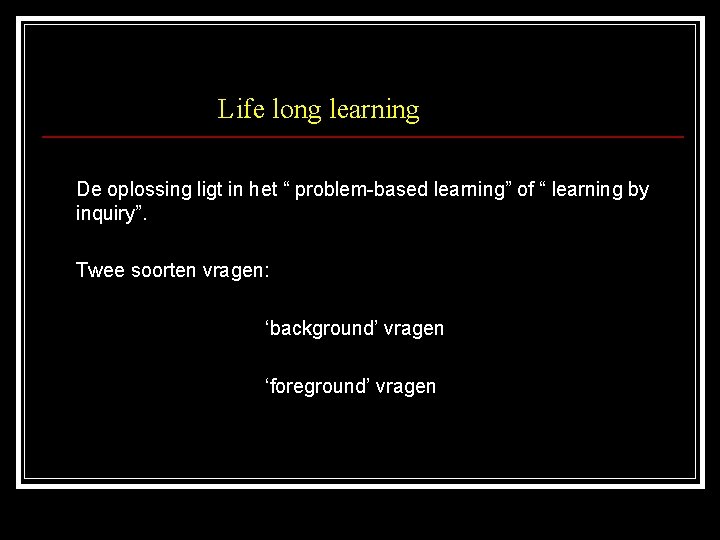 Life long learning

De oplossing ligt in het “ problem-based learning” of “ learning by inquiry”.

Twee soorten vragen:

‘background’ vragen

‘foreground’ vragen